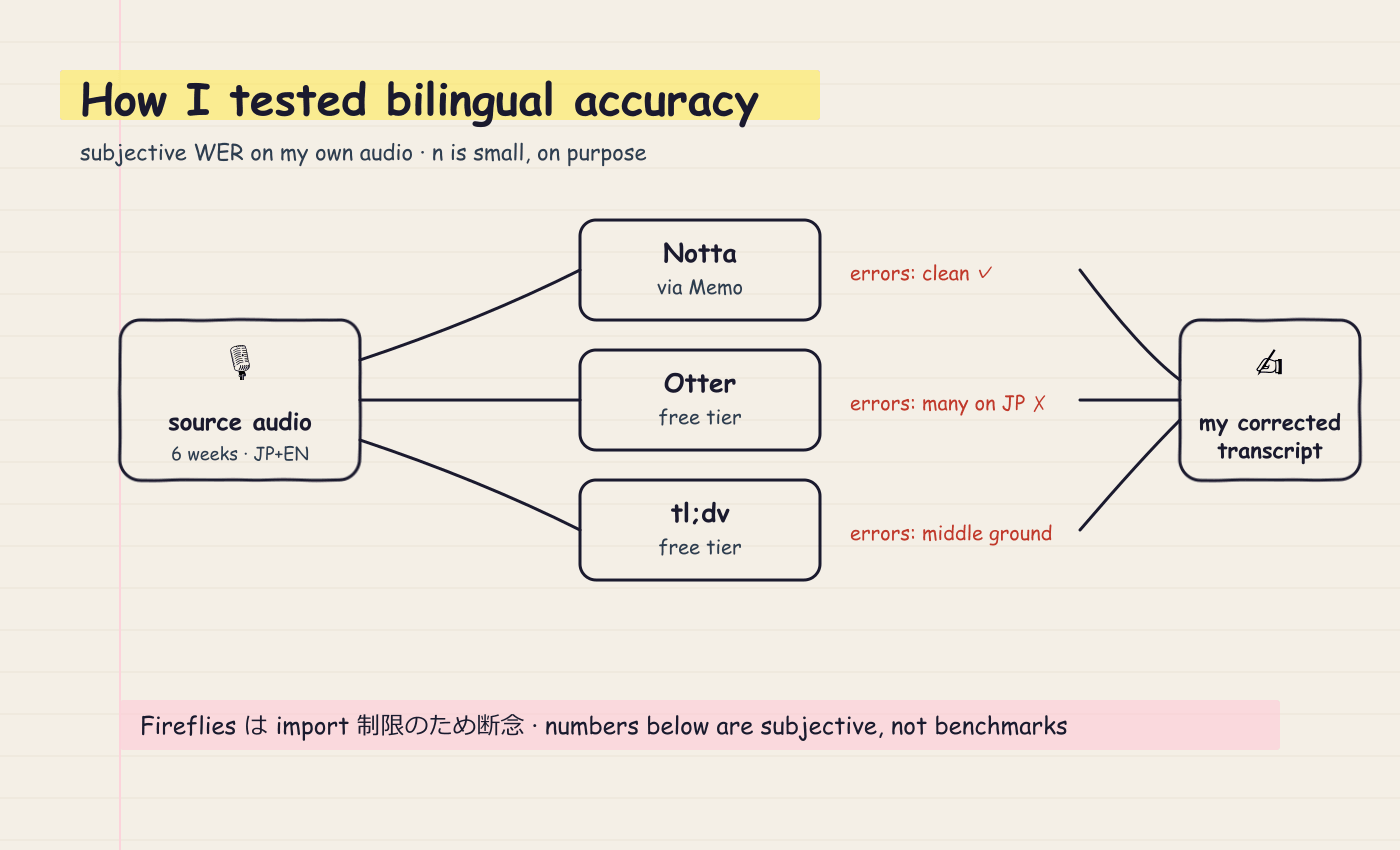 How I tested bilingual accuracy

subjective WER on my own audio · n is small, on purpose

🎙

source audio

6 weeks · JP+EN

Notta

via Memo

Otter

free tier

tl;dv

free tier

errors: clean ✓

errors: many on JP ✗

errors: middle ground

✍

my corrected transcript

Fireflies は import 制限のため断念 · numbers below are subjective, not benchmarks